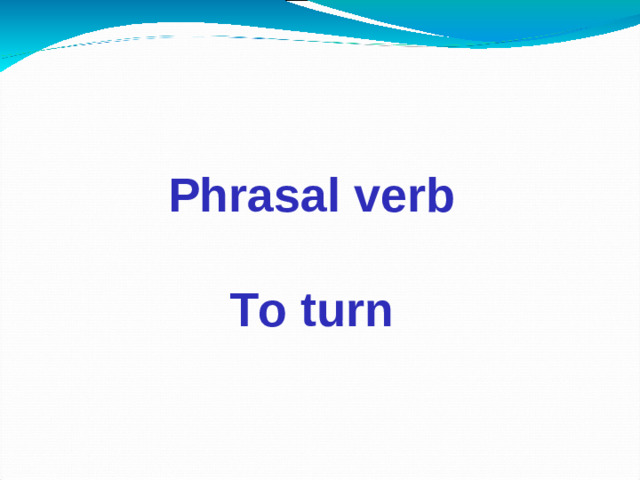 Phrasal verb

To turn